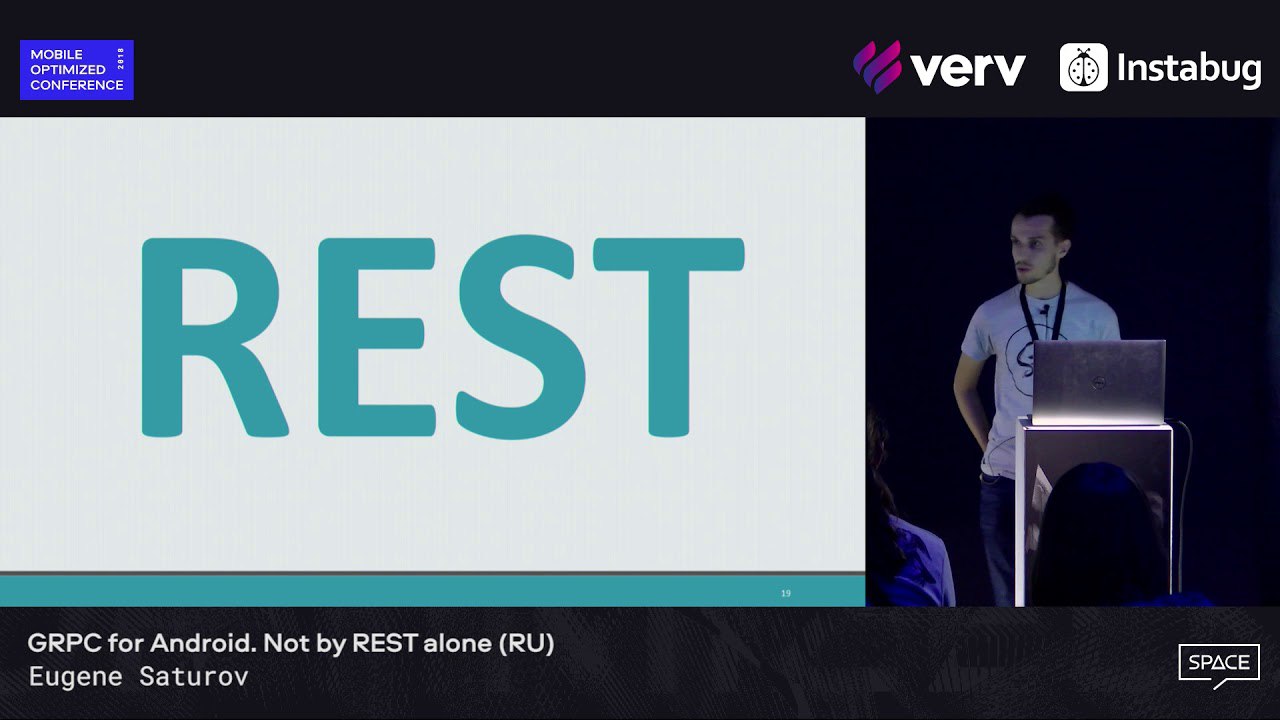 MOBILE OPTIMIZED CONFERENCE 2018

verv

Instabug

REST

19

GRPC for Android. Not by REST alone (RU)
Eugene Saturov

SPACE